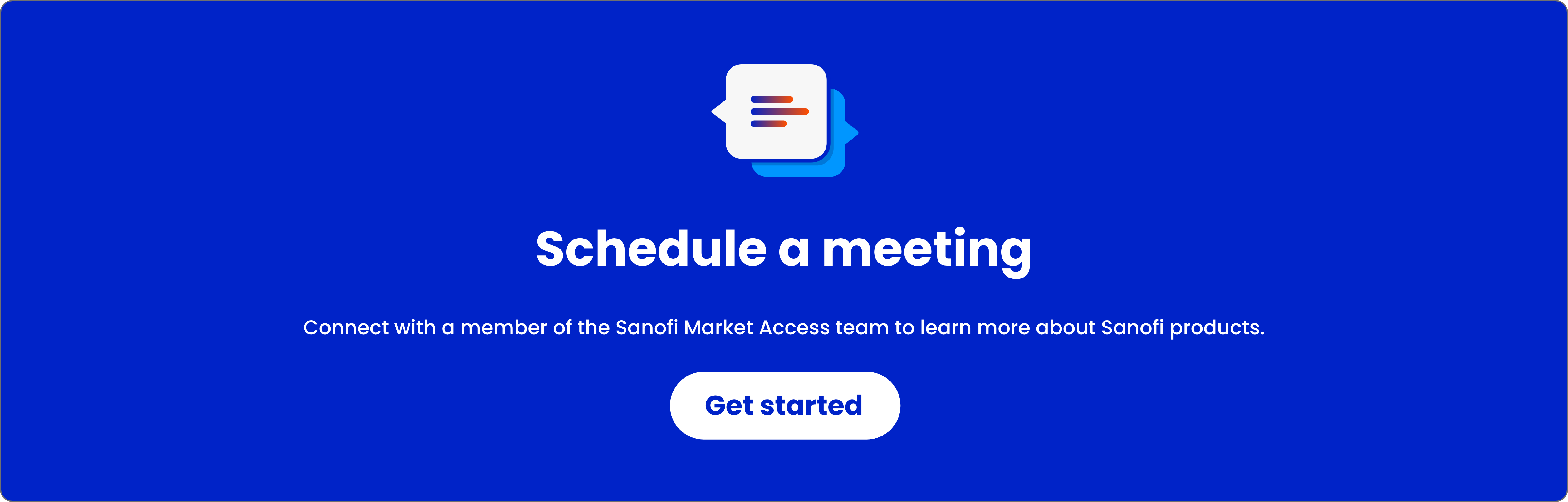 Schedule a meeting

Connect with a member of the Sanofi Market Access team to learn more about Sanofi products.

Get started